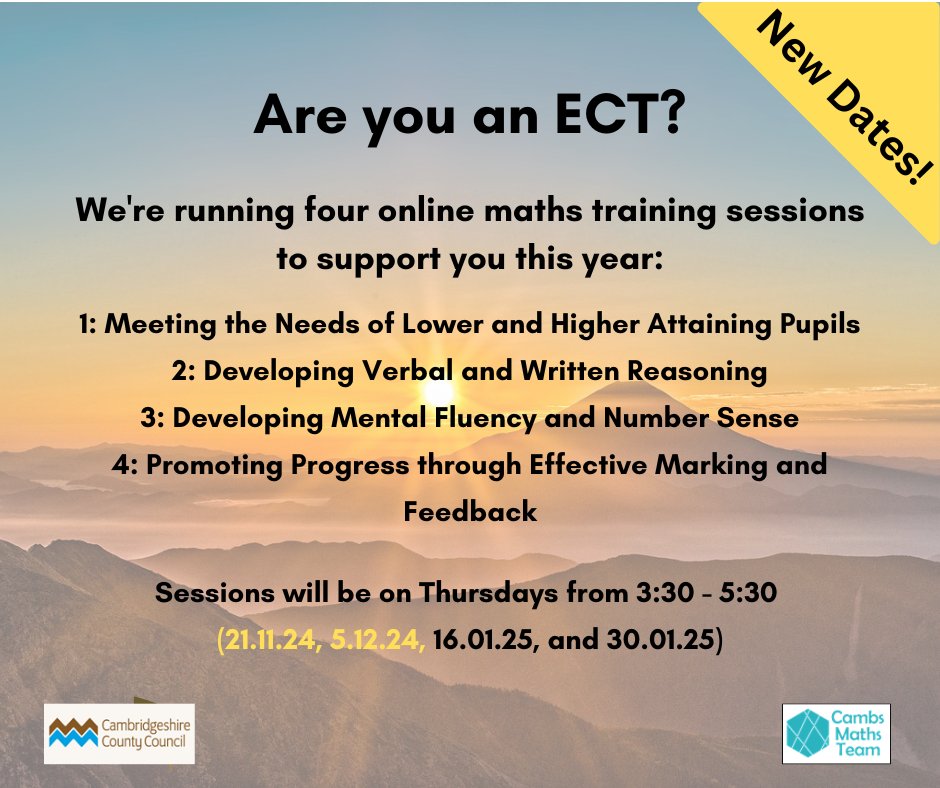 New Dates!

Are you an ECT?

We're running four online maths training sessions to support you this year:

1: Meeting the Needs of Lower and Higher Attaining Pupils
2: Developing Verbal and Written Reasoning
3: Developing Mental Fluency and Number Sense
4: Promoting Progress through Effective Marking and Feedback

Sessions will be on Thursdays from 3:30 - 5:30
(21.11.24, 5.12.24, 16.01.25, and 30.01.25)

Cambridgeshire County Council

Cambs Maths Team